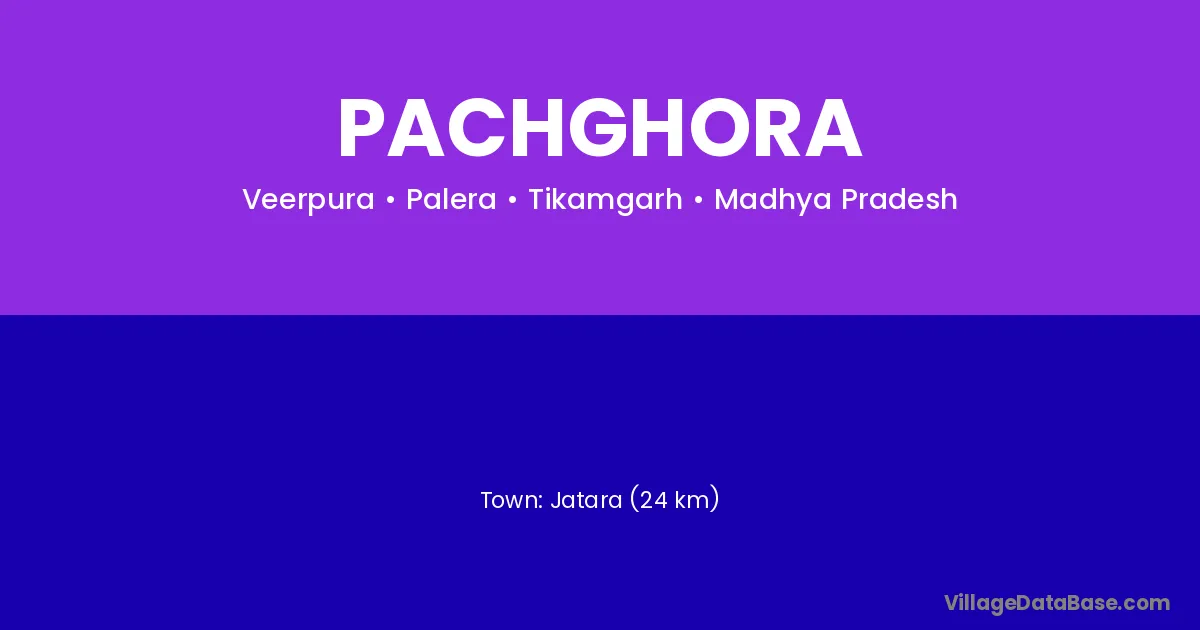 PACHGHORA

Veerpura • Palera • Tikamgarh • Madhya Pradesh

Town: Jatara (24 km)

VillageDataBase.com